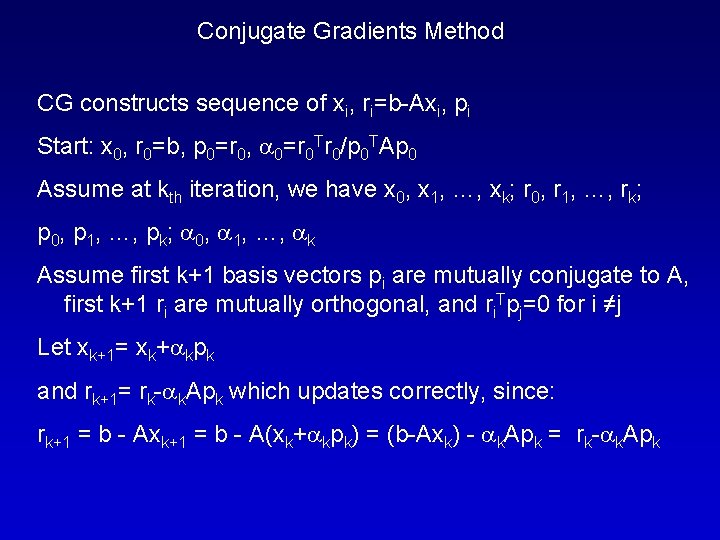 Conjugate Gradients Method

CG constructs sequence of $x_i$, $r_i=b-Ax_i$, $p_i$

Start: $x_0$, $r_0=b$, $p_0=r_0$, $\alpha_0=r_0^Tr_0/p_0^TAp_0$

Assume at $k_{th}$ iteration, we have $x_0, x_1, \ldots, x_k$; $r_0, r_1, \ldots, r_k$;

$p_0, p_1, \ldots, p_k$; $\alpha_0, \alpha_1, \ldots, \alpha_k$

Assume first k+1 basis vectors $p_i$ are mutually conjugate to A, first k+1 $r_i$ are mutually orthogonal, and $r_i^Tp_j=0$ for $i \neq j$

Let $x_{k+1}= x_k+\alpha_kp_k$

and $r_{k+1}= r_k-\alpha_kAp_k$ which updates correctly, since:

$r_{k+1} = b - Ax_{k+1} = b - A(x_k+\alpha_kp_k) = (b-Ax_k) - \alpha_kAp_k = r_k-\alpha_kAp_k$